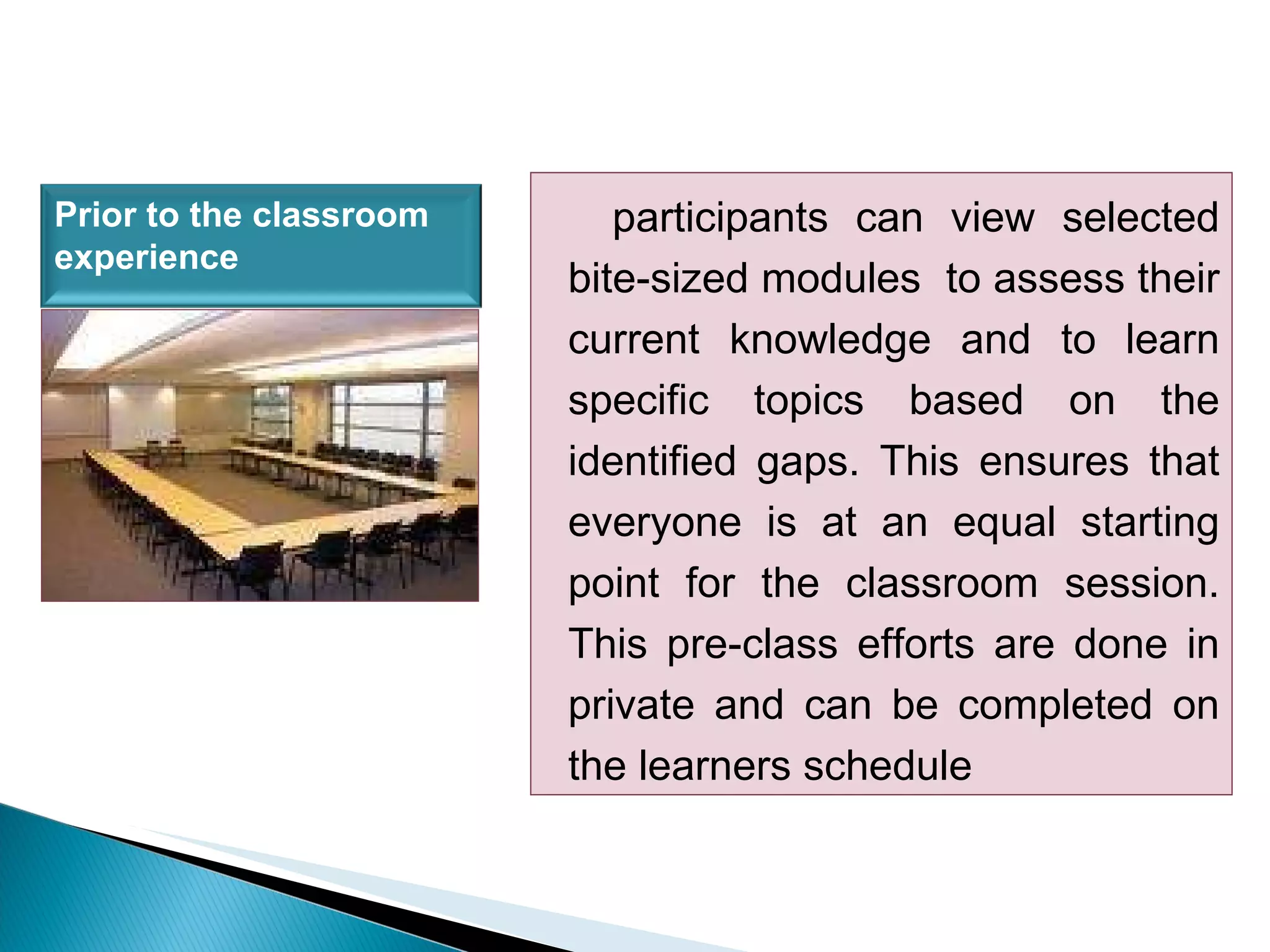 Prior to the classroom experience

participants can view selected bite-sized modules  to assess their current knowledge and to learn specific topics based on the identified gaps. This ensures that everyone is at an equal starting point for the classroom session. This pre-class efforts are done in private and can be completed on the learners schedule